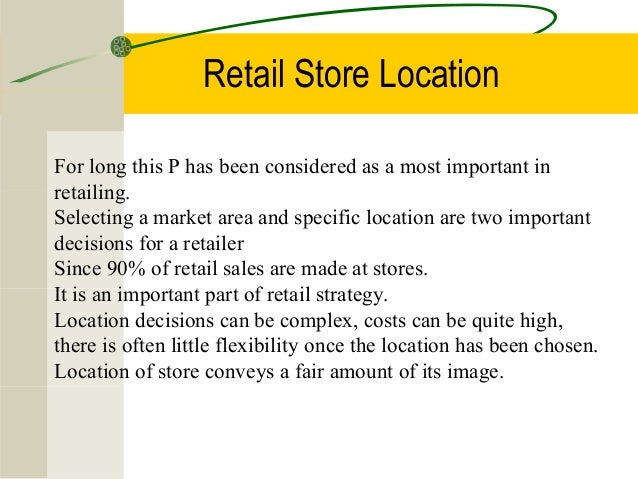 Retail Store Location

For long this P has been considered as a most important in retailing.
Selecting a market area and specific location are two important decisions for a retailer
Since 90% of retail sales are made at stores.
It is an important part of retail strategy.
Location decisions can be complex, costs can be quite high, there is often little flexibility once the location has been chosen.
Location of store conveys a fair amount of its image.